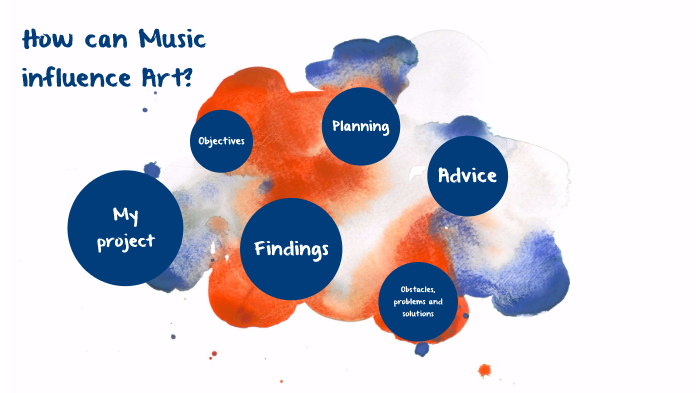 How can Music influence Art?

Objectives

Planning

Advice

My project

Findings

Obstacles, problems and solutions